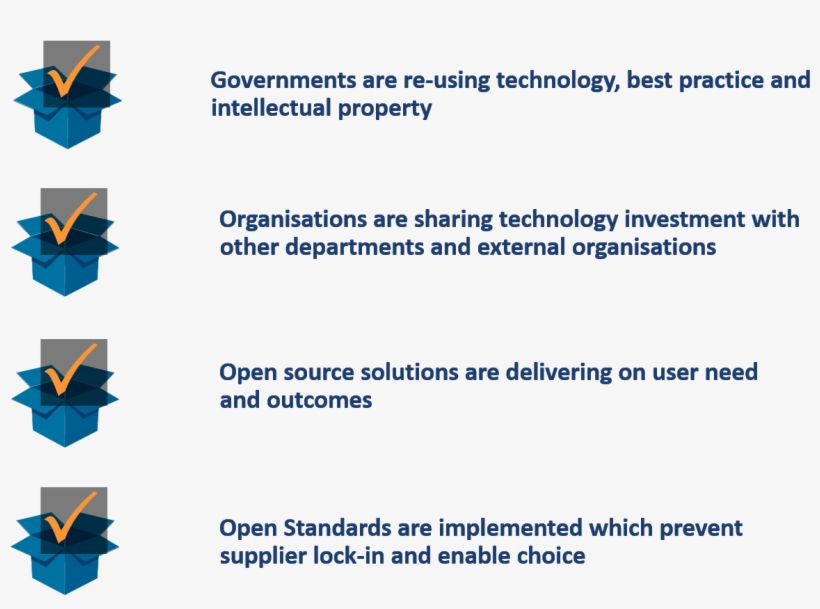 Governments are re-using technology, best practice and intellectual property

Organisations are sharing technology investment with other departments and external organisations

Open source solutions are delivering on user need and outcomes

Open Standards are implemented which prevent supplier lock-in and enable choice